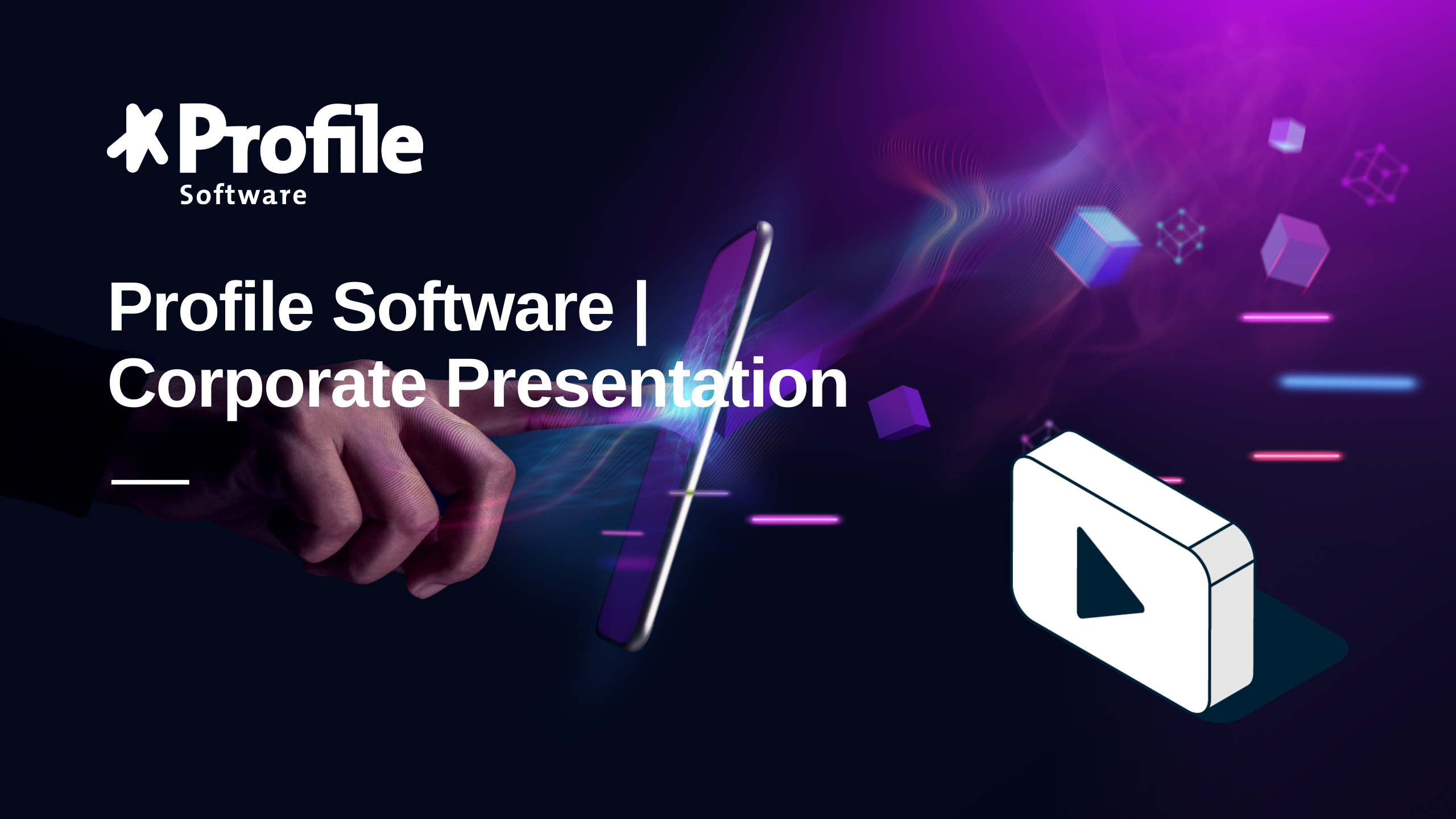 Profile
Software

Profile Software | Corporate Presentation